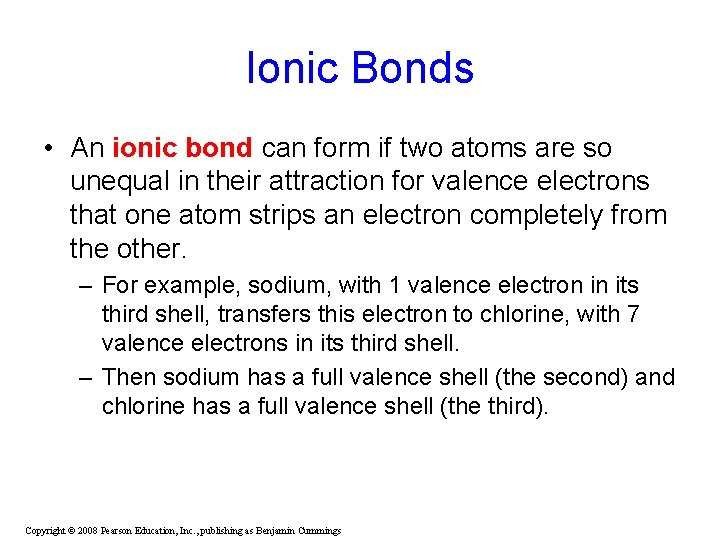 Ionic Bonds

• An ionic bond can form if two atoms are so unequal in their attraction for valence electrons that one atom strips an electron completely from the other.

– For example, sodium, with 1 valence electron in its third shell, transfers this electron to chlorine, with 7 valence electrons in its third shell.

– Then sodium has a full valence shell (the second) and chlorine has a full valence shell (the third).

Copyright © 2008 Pearson Education, Inc., publishing as Benjamin Cummings